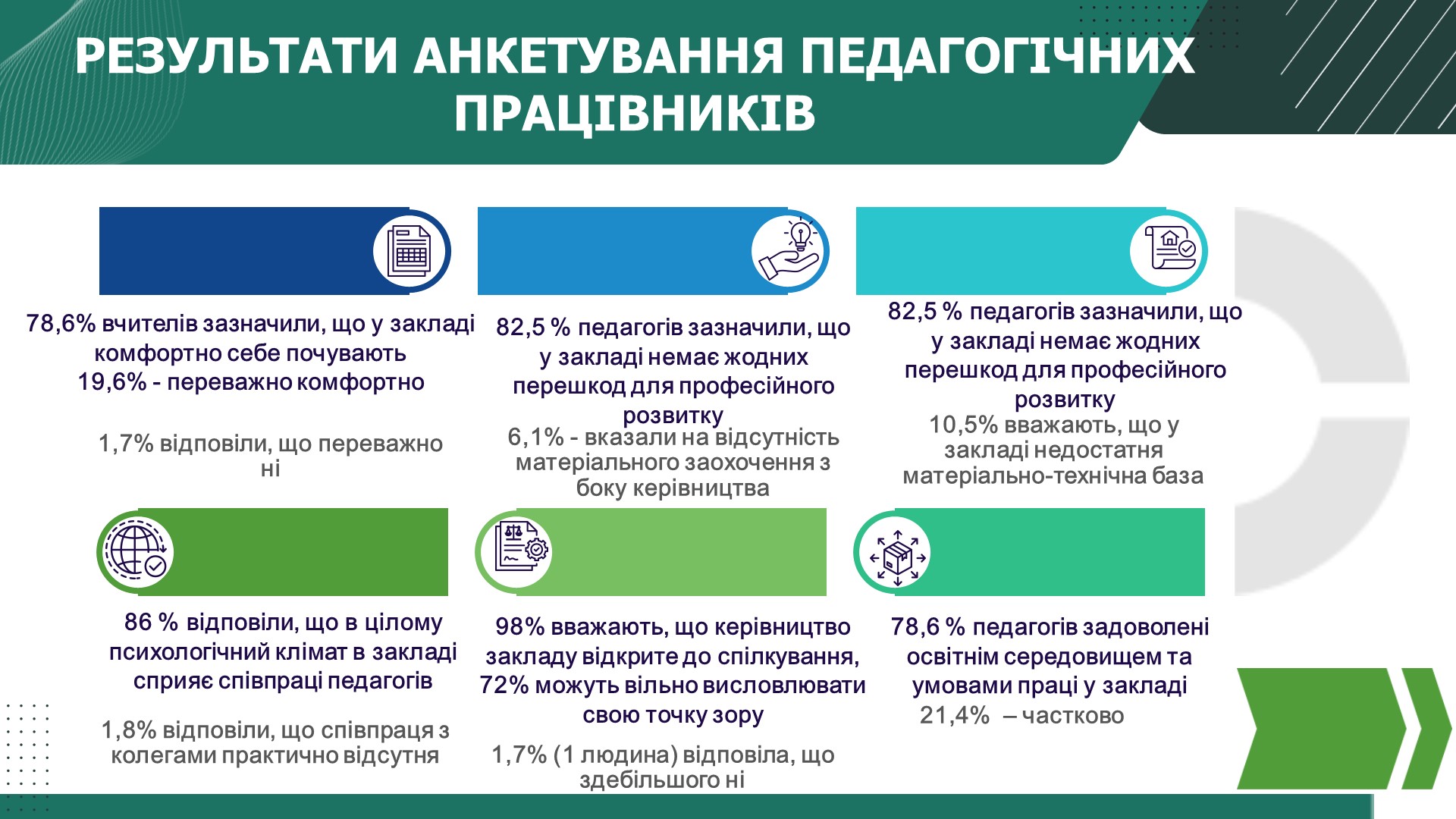 РЕЗУЛЬТАТИ АНКЕТУВАННЯ ПЕДАГОГІЧНИХ ПРАЦІВНИКІВ

78,6% вчителів зазначили, що у закладі комфортно себе почувають
19,6% - переважно комфортно

1,7% відповіли, що переважно ні

82,5 % педагогів зазначили, що у закладі немає жодних перешкод для професійного розвитку

6,1% - вказали на відсутність матеріального заохочення з боку керівництва

82,5 % педагогів зазначили, що у закладі немає жодних перешкод для професійного розвитку

10,5% вважають, що у закладі недостатня матеріально-технічна база

86 % відповіли, що в цілому психологічний клімат в закладі сприяє співпраці педагогів

1,8% відповіли, що співпраця з колегами практично відсутня

98% вважають, що керівництво закладу відкрите до спілкування, 72% можуть вільно висловлювати свою точку зору

1,7% (1 людина) відповіла, що здебільшого ні

78,6 % педагогів задоволені освітнім середовищем та умовами праці у закладі
21,4% – частково